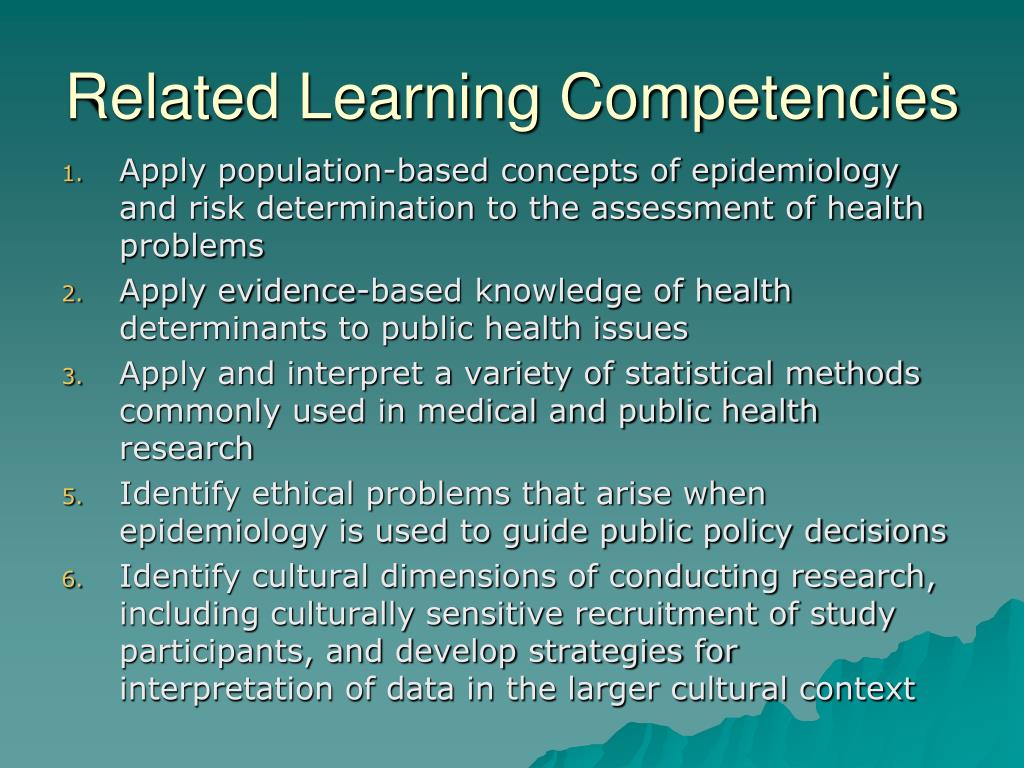 Related Learning Competencies

1. Apply population-based concepts of epidemiology and risk determination to the assessment of health problems
2. Apply evidence-based knowledge of health determinants to public health issues
3. Apply and interpret a variety of statistical methods commonly used in medical and public health research
5. Identify ethical problems that arise when epidemiology is used to guide public policy decisions
6. Identify cultural dimensions of conducting research, including culturally sensitive recruitment of study participants, and develop strategies for interpretation of data in the larger cultural context